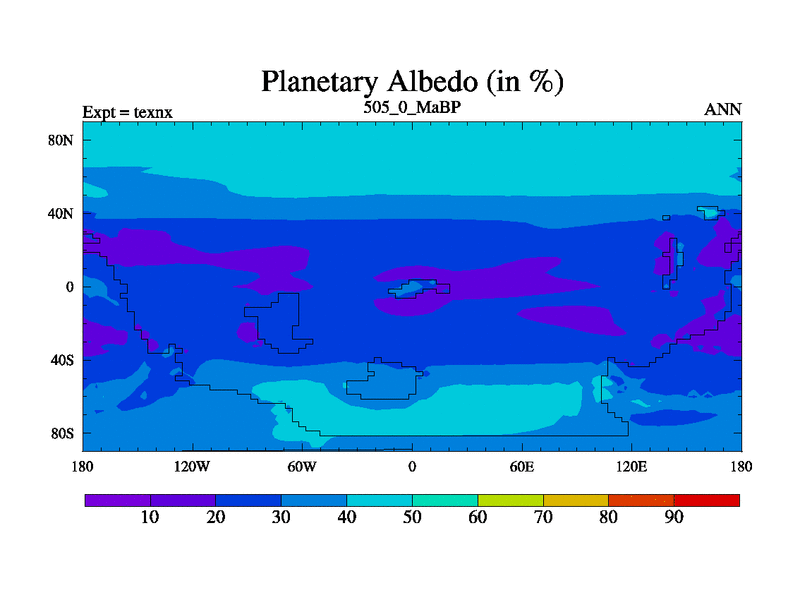 Planetary Albedo (in %)

Expt = texnx

505_0_MaBP

ANN

80N
40N
0
40S
80S

180
120W
60W
0
60E
120E
180

10
20
30
40
50
60
70
80
90